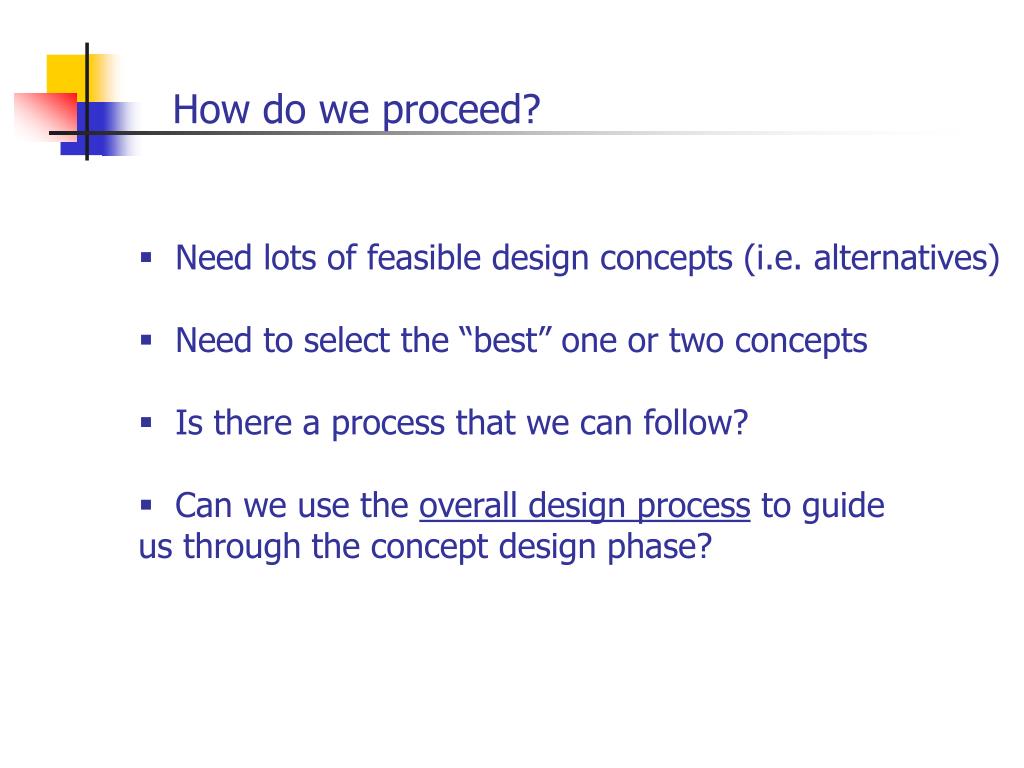 How do we proceed?

▪ Need lots of feasible design concepts (i.e. alternatives)

▪ Need to select the “best” one or two concepts

▪ Is there a process that we can follow?

▪ Can we use the overall design process to guide us through the concept design phase?